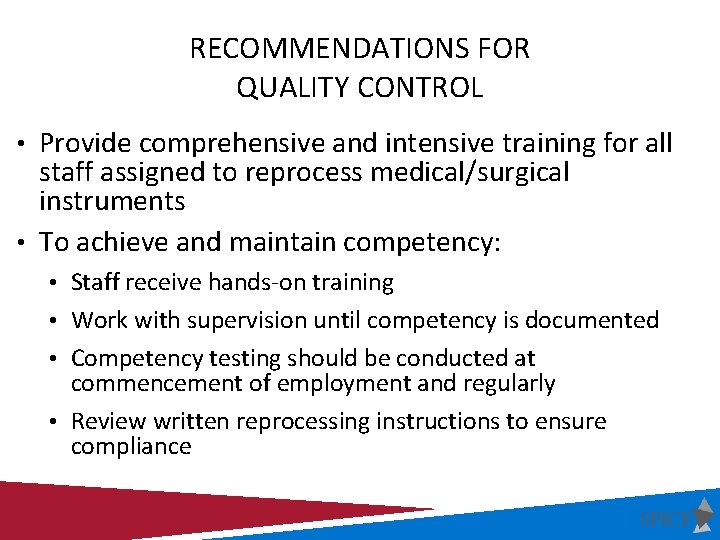 RECOMMENDATIONS FOR QUALITY CONTROL

• Provide comprehensive and intensive training for all staff assigned to reprocess medical/surgical instruments

• To achieve and maintain competency:
  • Staff receive hands-on training
  • Work with supervision until competency is documented
  • Competency testing should be conducted at commencement of employment and regularly
  • Review written reprocessing instructions to ensure compliance

SPICE